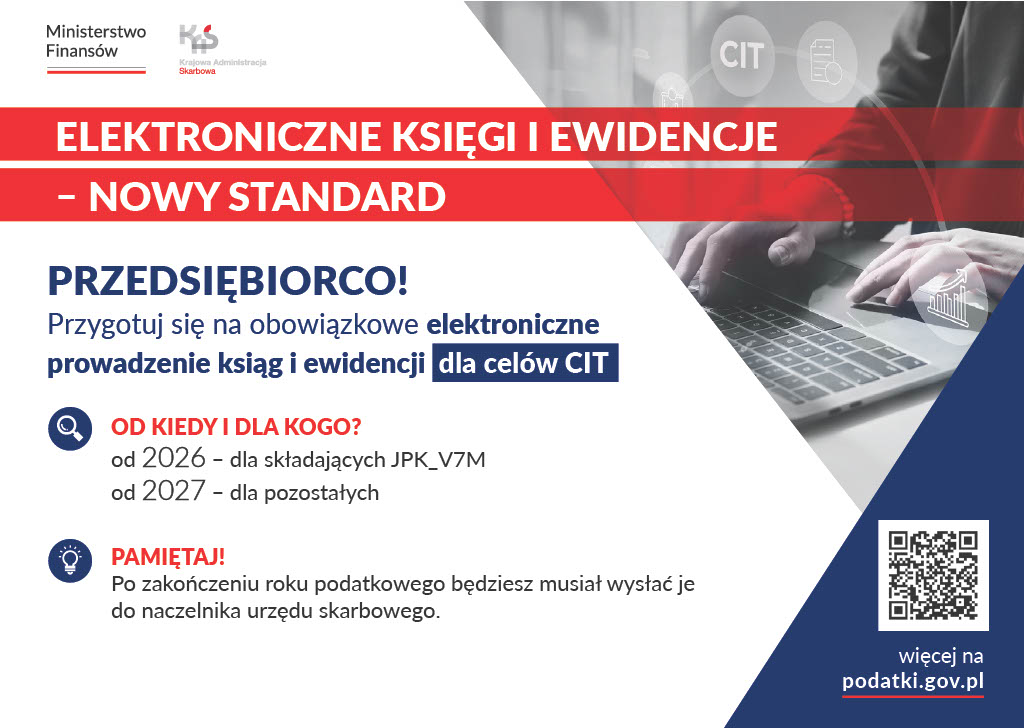 Ministerstwo Finansów

KAS
Krajowa Administracja Skarbowa

CIT

ELEKTRONICZNE KSIĘGI I EWIDENCJE – NOWY STANDARD

PRZEDSIĘBIORCO!
Przygotuj się na obowiązkowe elektroniczne prowadzenie ksiąg i ewidencji dla celów CIT

OD KIEDY I DLA KOGO?
od 2026 – dla składających JPK_V7M
od 2027 – dla pozostałych

PAMIĘTAJ!
Po zakończeniu roku podatkowego będziesz musiał wysłać je do naczelnika urzędu skarbowego.

więcej na
podatki.gov.pl